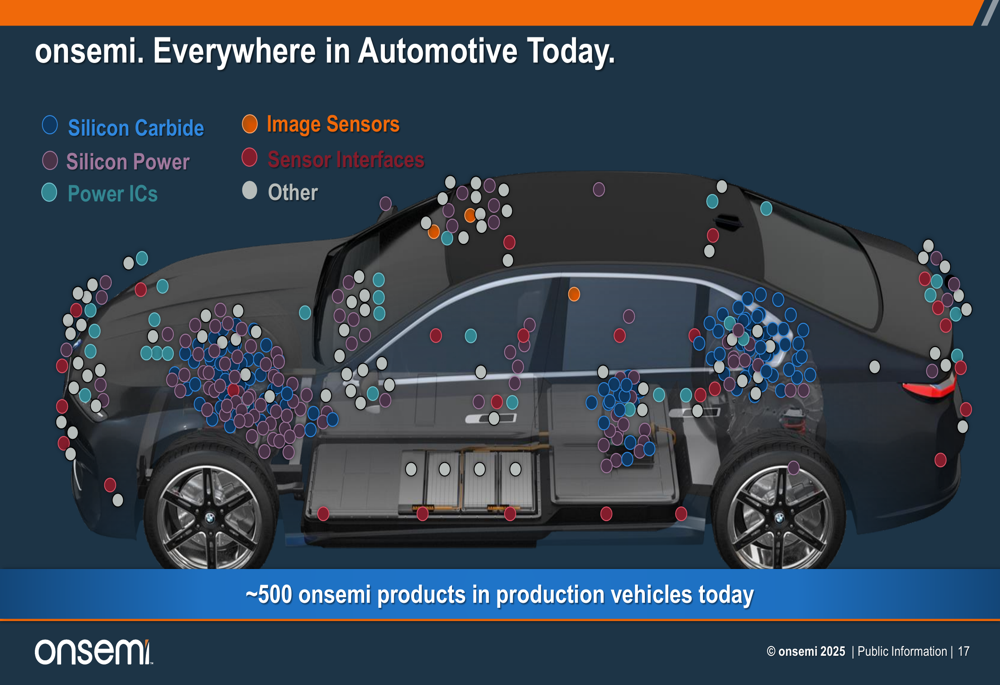 onsemi. Everywhere in Automotive Today.

Silicon Carbide
Silicon Power
Power ICs
Image Sensors
Sensor Interfaces
Other

~500 onsemi products in production vehicles today

onsemi

© onsemi 2025 | Public Information | 17